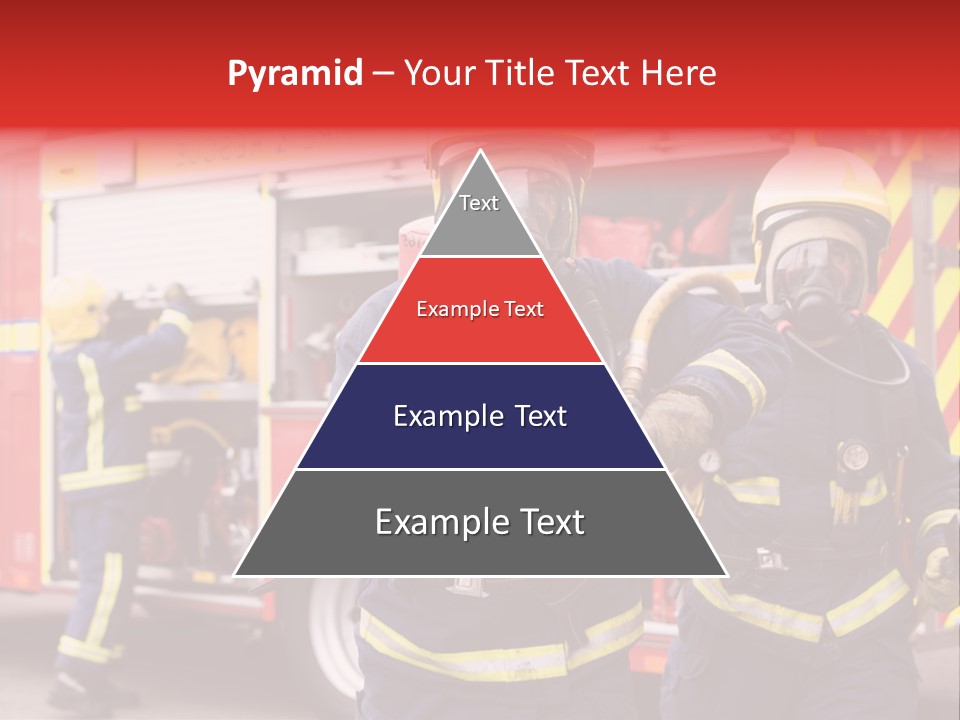 Pyramid – Your Title Text Here

Text

Example Text

Example Text

Example Text